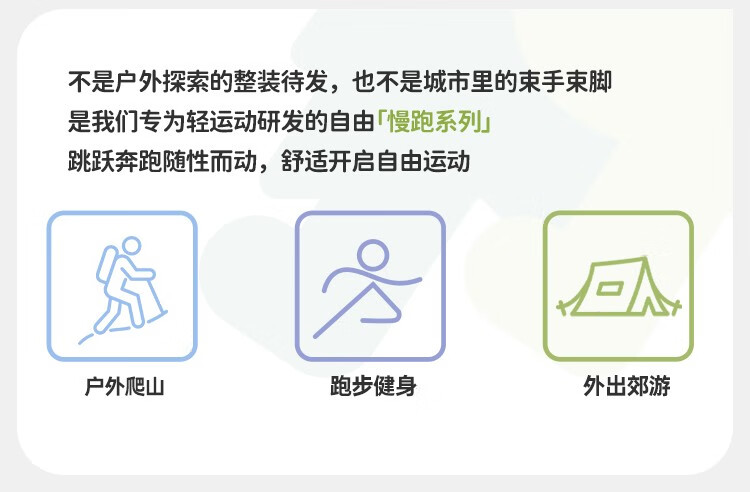 不是户外探索的整装待发，也不是城市里的束手束脚
是我们专为轻运动研发的自由「慢跑系列」
跳跃奔跑随性而动，舒适开启自由运动

户外爬山

跑步健身

外出郊游